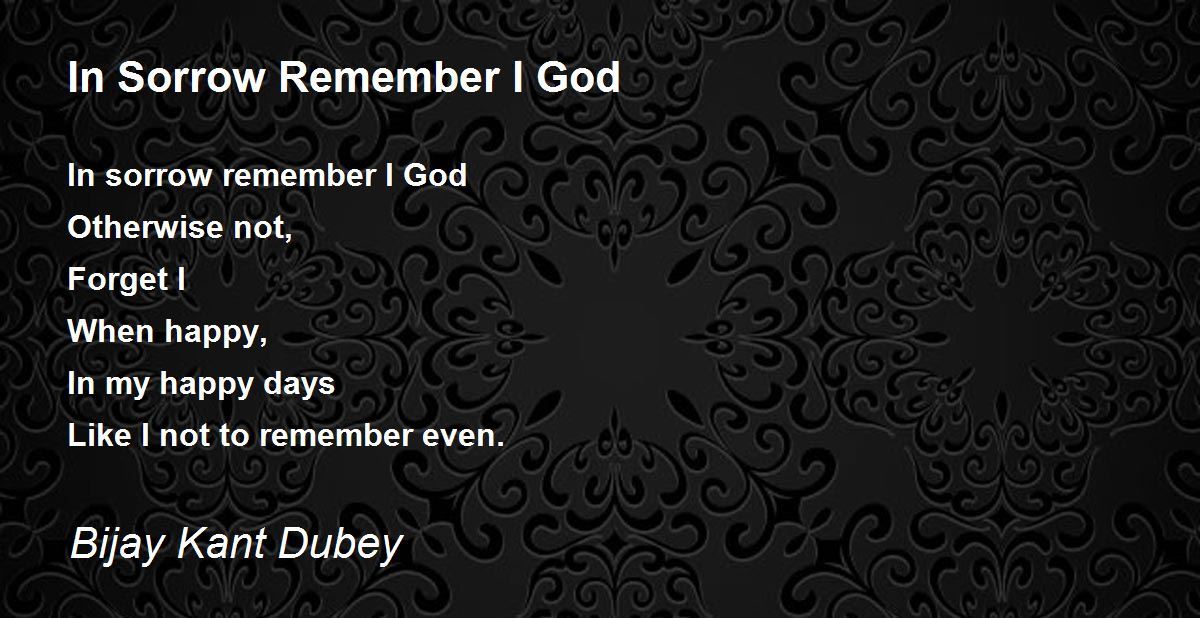 In Sorrow Remember I God

In sorrow remember I God
Otherwise not,
Forget I
When happy,
In my happy days
Like I not to remember even.

Bijay Kant Dubey